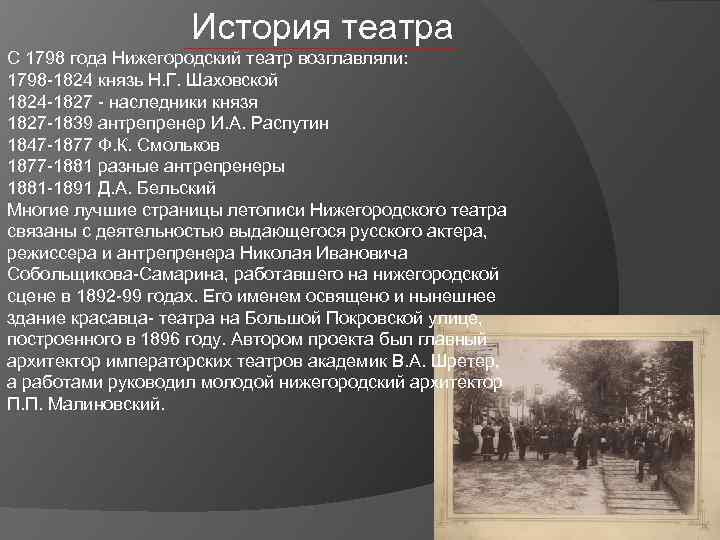 История театра

С 1798 года Нижегородский театр возглавляли:
1798-1824 князь Н.Г. Шаховской
1824-1827 - наследники князя
1827-1839 антрепренер И.А. Распутин
1847-1877 Ф.К. Смольков
1877-1881 разные антрепренеры
1881-1891 Д.А. Бельский
Многие лучшие страницы летописи Нижегородского театра связаны с деятельностью выдающегося русского актера, режиссера и антрепренера Николая Ивановича Собольщикова-Самарина, работавшего на нижегородской сцене в 1892-99 годах. Его именем освящено и нынешнее здание красавца- театра на Большой Покровской улице, построенного в 1896 году. Автором проекта был главный архитектор императорских театров академик В.А. Шретер, а работами руководил молодой нижегородский архитектор П.П. Малиновский.